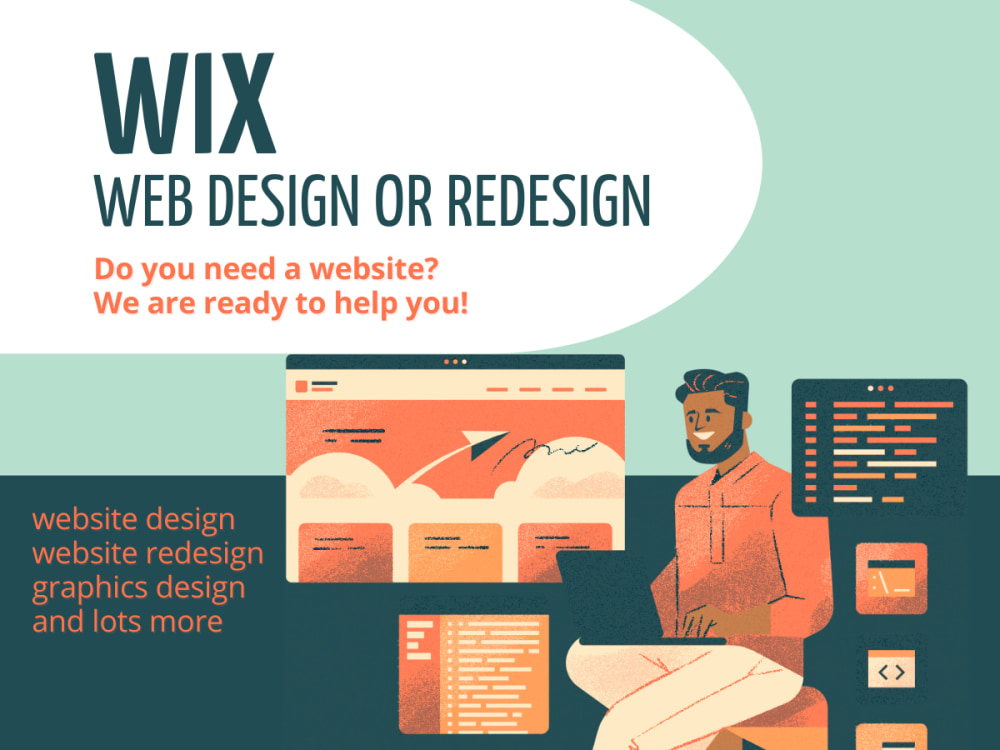 WIX
WEB DESIGN OR REDESIGN

Do you need a website?
We are ready to help you!

website design
website redesign
graphics design
and lots more